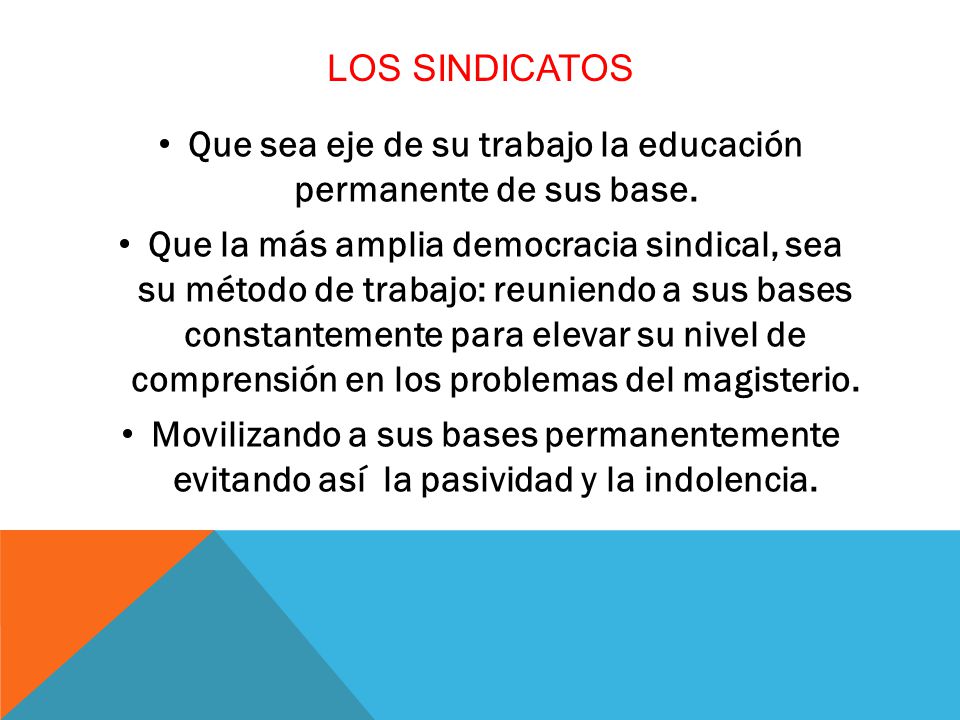 LOS SINDICATOS

• Que sea eje de su trabajo la educación permanente de sus base.

• Que la más amplia democracia sindical, sea su método de trabajo: reuniendo a sus bases constantemente para elevar su nivel de comprensión en los problemas del magisterio.

• Movilizando a sus bases permanentemente evitando así la pasividad y la indolencia.